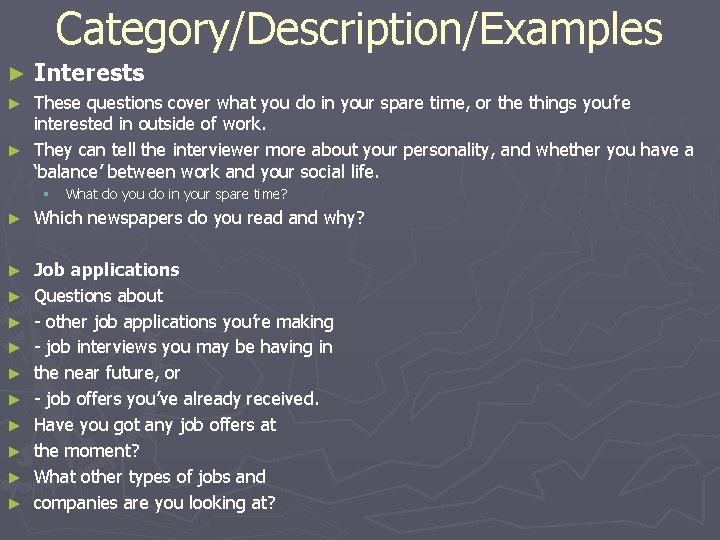 Category/Description/Examples

► Interests

► These questions cover what you do in your spare time, or the things you're interested in outside of work.

► They can tell the interviewer more about your personality, and whether you have a 'balance' between work and your social life.

▪ What do you do in your spare time?

► Which newspapers do you read and why?

► Job applications

► Questions about

► - other job applications you're making

► - job interviews you may be having in

► the near future, or

► - job offers you've already received.

► Have you got any job offers at

► the moment?

► What other types of jobs and

► companies are you looking at?